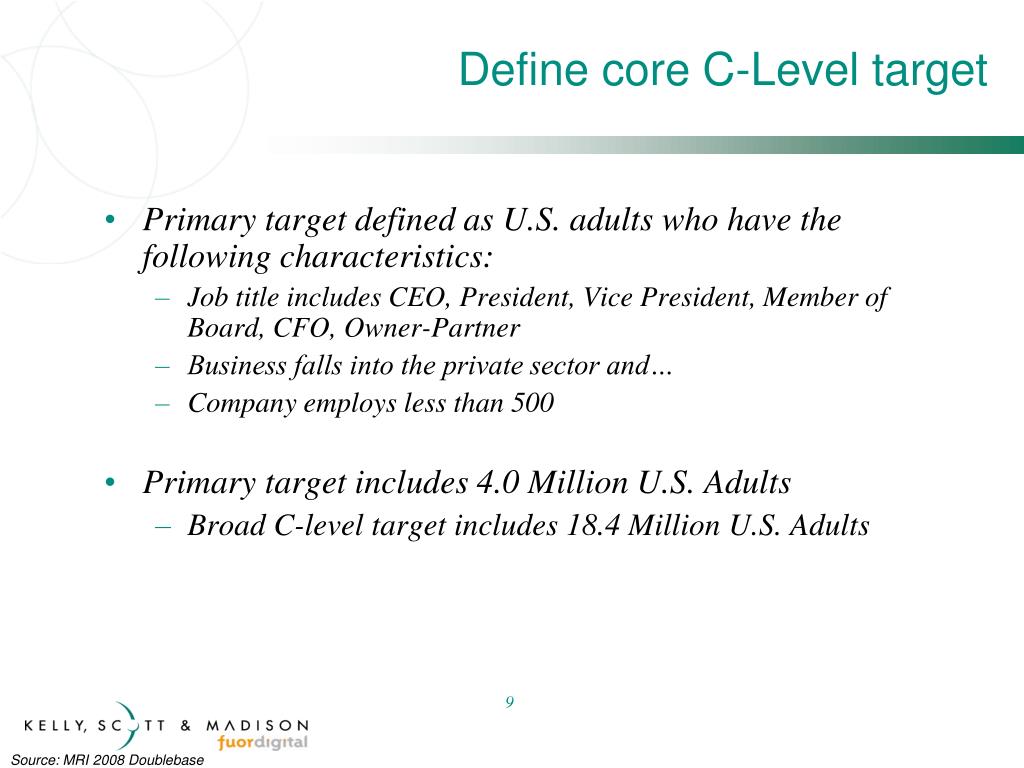 Define core C-Level target

• Primary target defined as U.S. adults who have the following characteristics:
– Job title includes CEO, President, Vice President, Member of Board, CFO, Owner-Partner
– Business falls into the private sector and…
– Company employs less than 500

• Primary target includes 4.0 Million U.S. Adults
– Broad C-level target includes 18.4 Million U.S. Adults

9

KELLY, SCOTT & MADISON
fuordigital

Source: MRI 2008 Doublebase